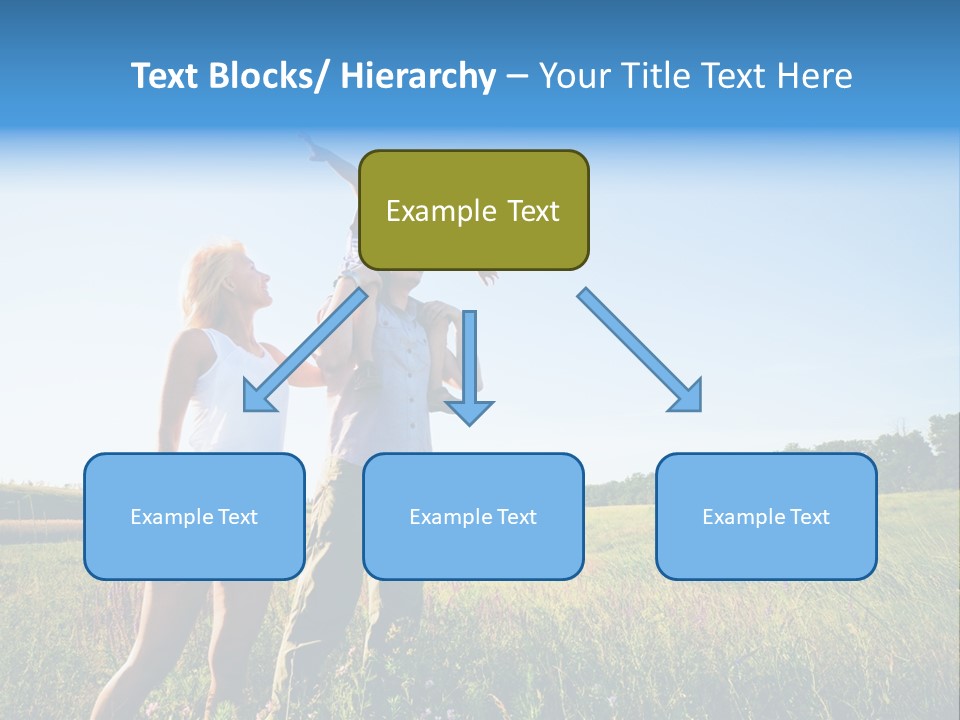 Text Blocks/ Hierarchy – Your Title Text Here

Example Text

Example Text

Example Text

Example Text